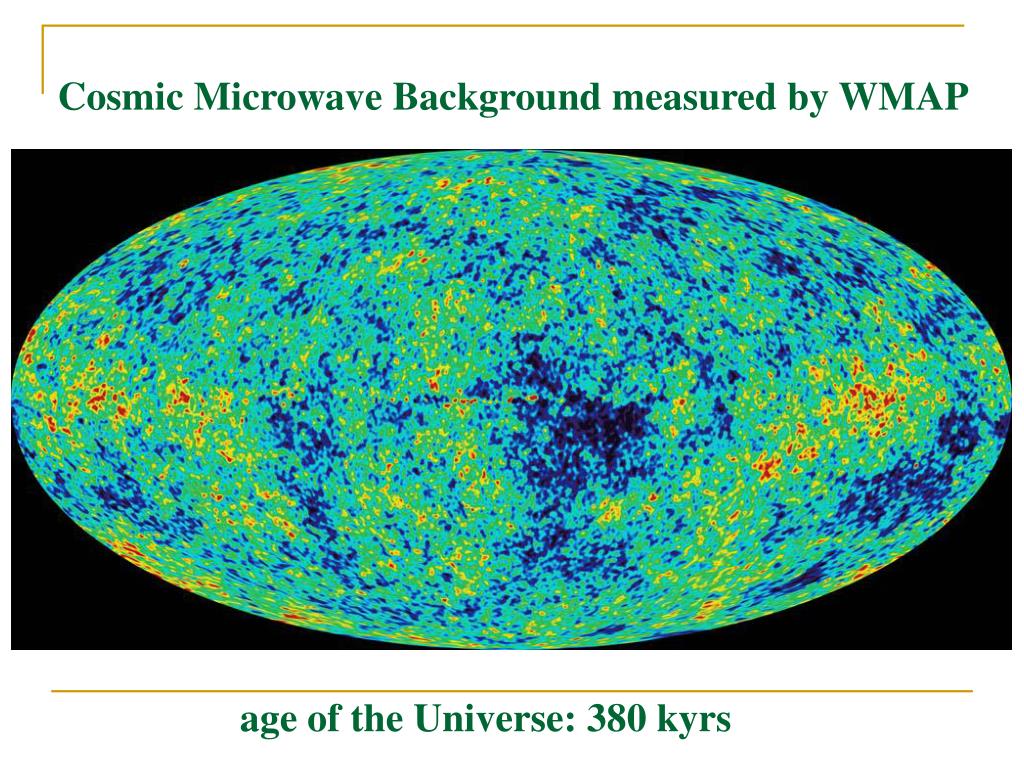 Cosmic Microwave Background measured by WMAP

age of the Universe: 380 kyrs